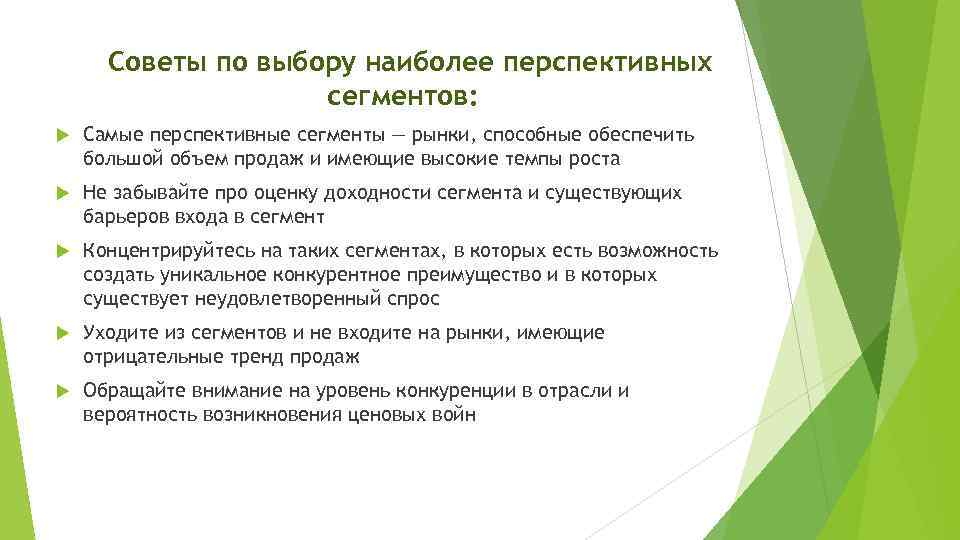 Советы по выбору наиболее перспективных сегментов:

Самые перспективные сегменты — рынки, способные обеспечить большой объем продаж и имеющие высокие темпы роста

Не забывайте про оценку доходности сегмента и существующих барьеров входа в сегмент

Концентрируйтесь на таких сегментах, в которых есть возможность создать уникальное конкурентное преимущество и в которых существует неудовлетворенный спрос

Уходите из сегментов и не входите на рынки, имеющие отрицательные тренд продаж

Обращайте внимание на уровень конкуренции в отрасли и вероятность возникновения ценовых войн